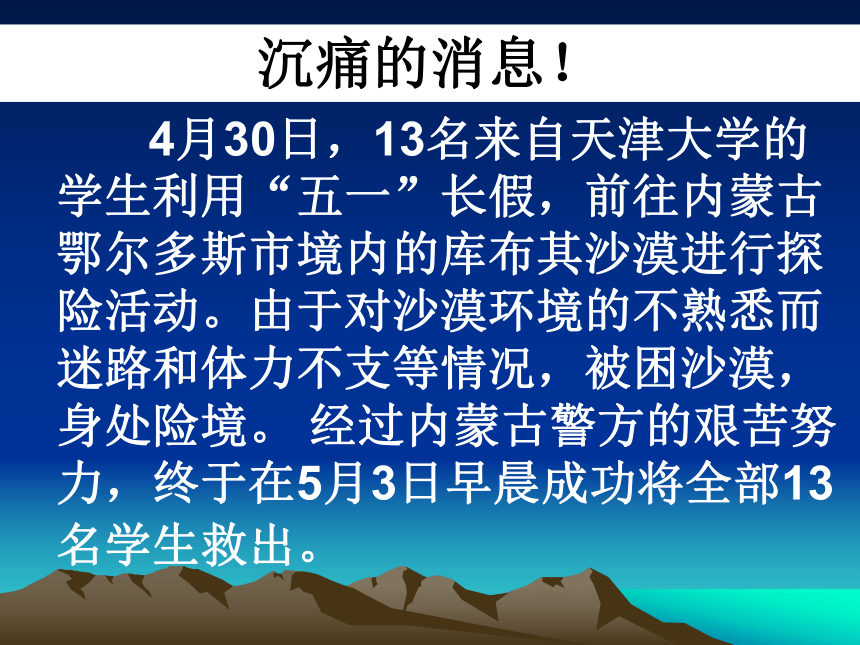 沉痛的消息！

4月30日，13名来自天津大学的学生利用“五一”长假，前往内蒙古鄂尔多斯市境内的库布其沙漠进行探险活动。由于对沙漠环境的不熟悉而迷路和体力不支等情况，被困沙漠，身处险境。 经过内蒙古警方的艰苦努力，终于在5月3日早晨成功将全部13名学生救出。